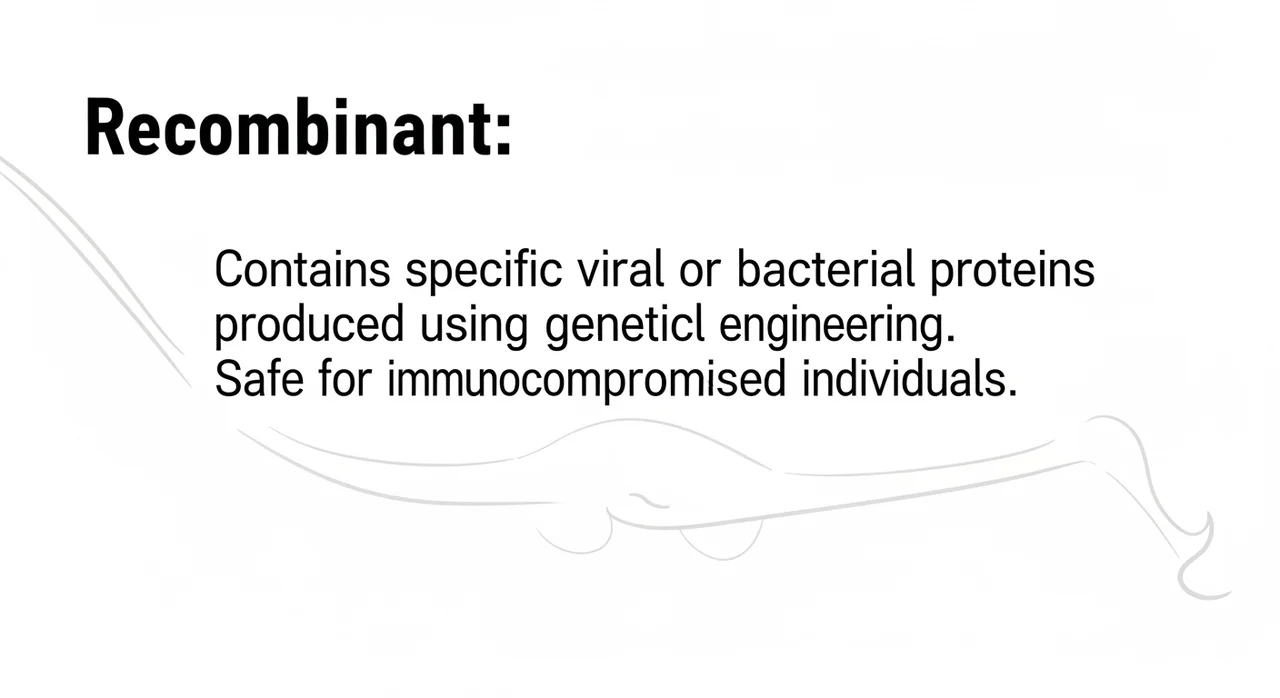 Recombinant:

Contains specific viral or bacterial proteins produced using geneticl engineering. Safe for immunocompromised individuals.